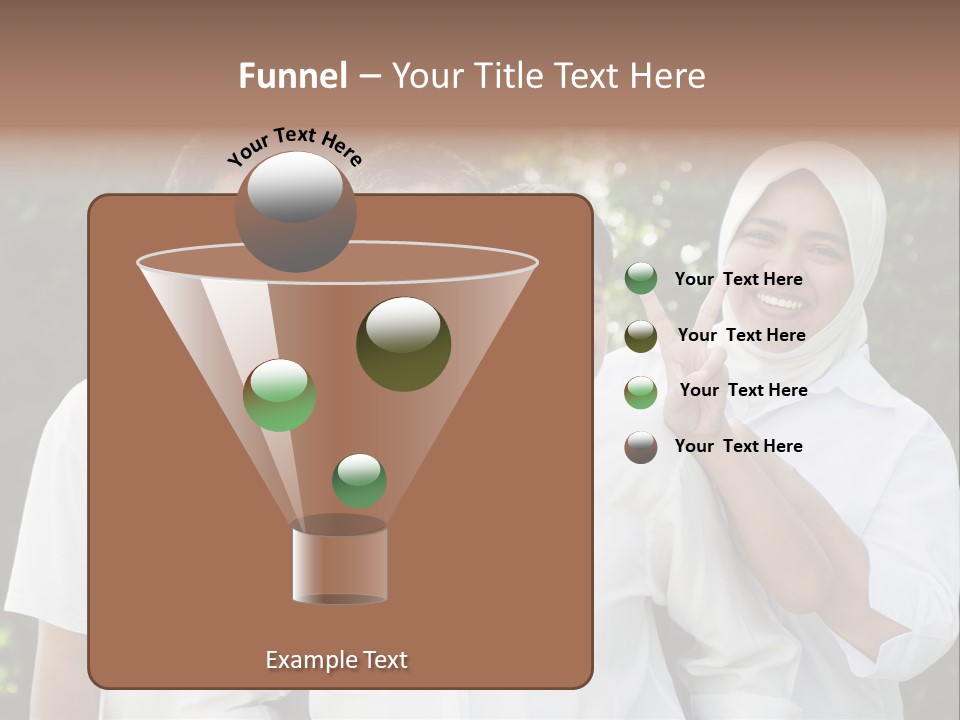 Funnel – Your Title Text Here

Your Text Here

Your Text Here

Your Text Here

Your Text Here

Your Text Here

Example Text